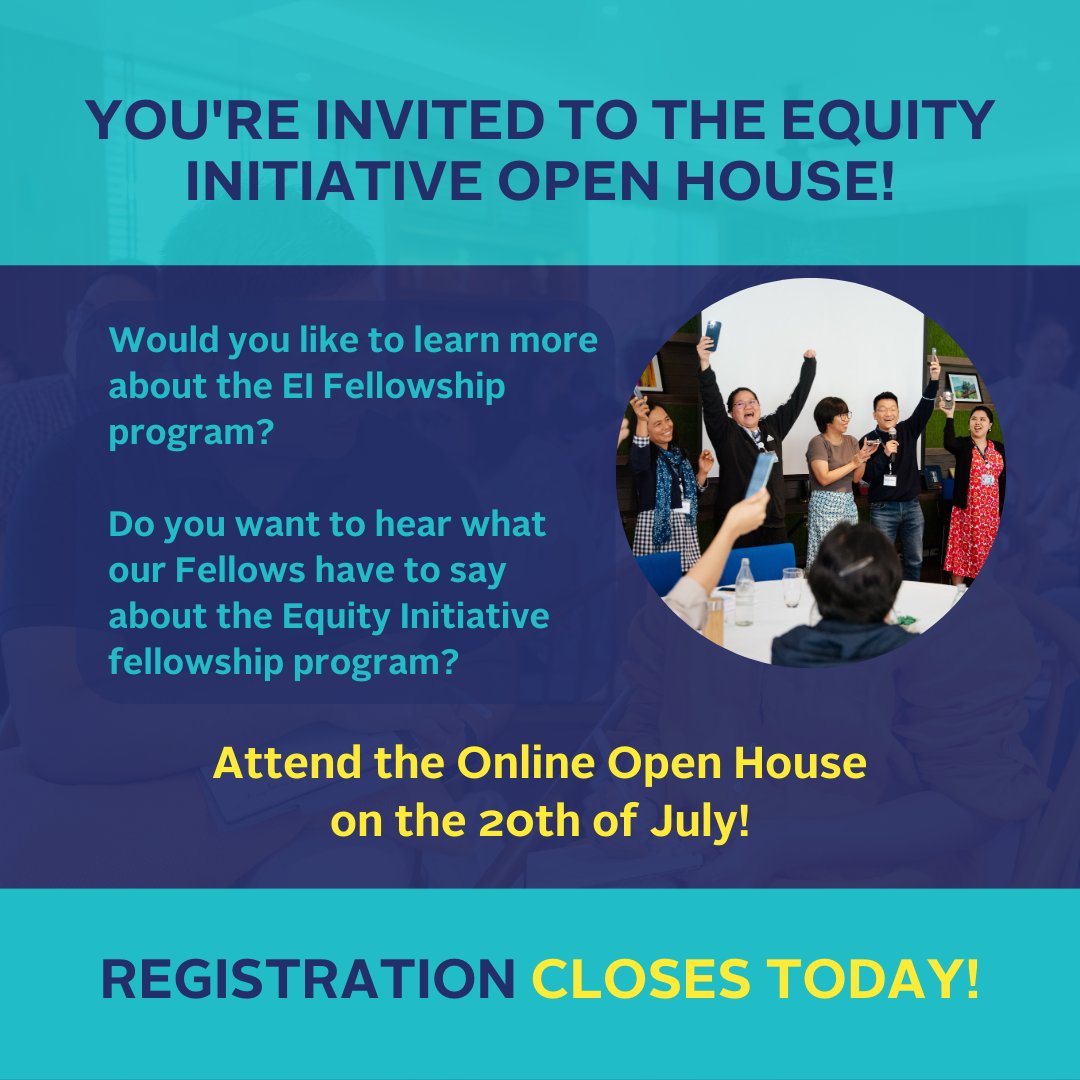 YOU'RE INVITED TO THE EQUITY INITIATIVE OPEN HOUSE!

Would you like to learn more about the EI Fellowship program?

Do you want to hear what our Fellows have to say about the Equity Initiative fellowship program?

Attend the Online Open House on the 20th of July!

REGISTRATION CLOSES TODAY!